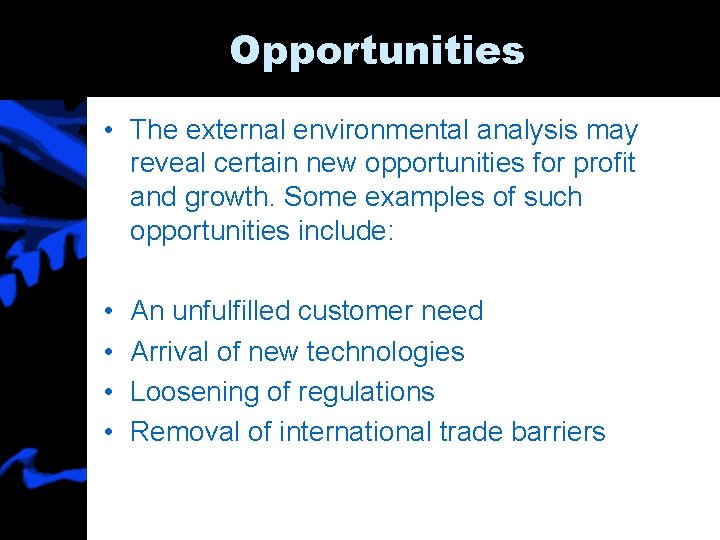 Opportunities

• The external environmental analysis may reveal certain new opportunities for profit and growth. Some examples of such opportunities include:

• An unfulfilled customer need
• Arrival of new technologies
• Loosening of regulations
• Removal of international trade barriers